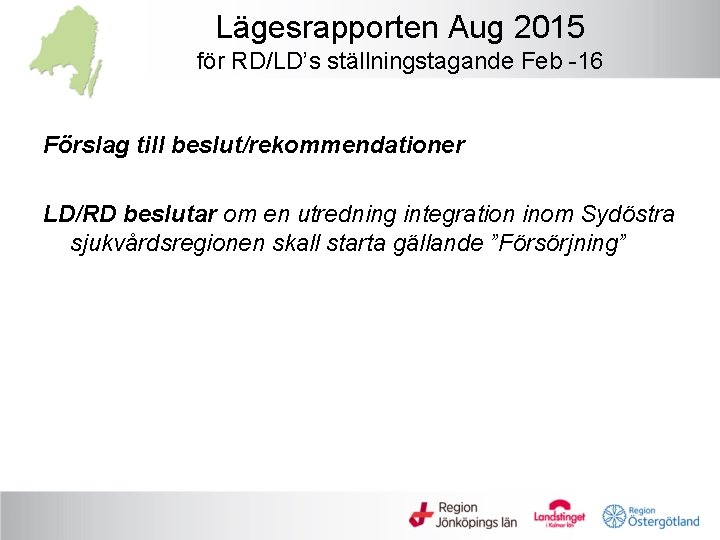 Lägesrapporten Aug 2015
för RD/LD's ställningstagande Feb -16

Förslag till beslut/rekommendationer

LD/RD beslutar om en utredning integration inom Sydöstra sjukvårdsregionen skall starta gällande "Försörjning"

Region Jönköpings län

Landstinget i Kalmar län

Region Östergötland